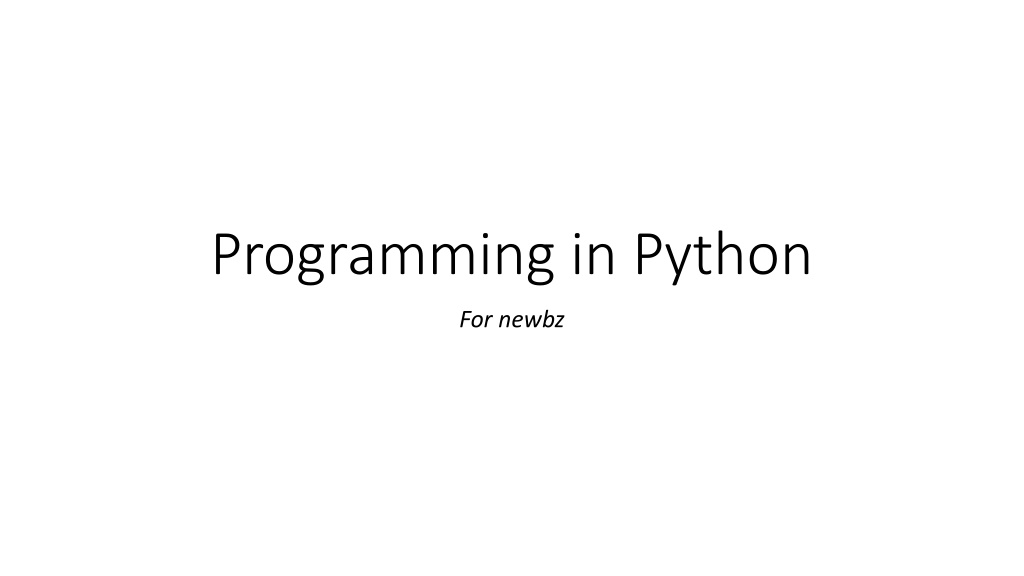 Programming in Python

For newbz